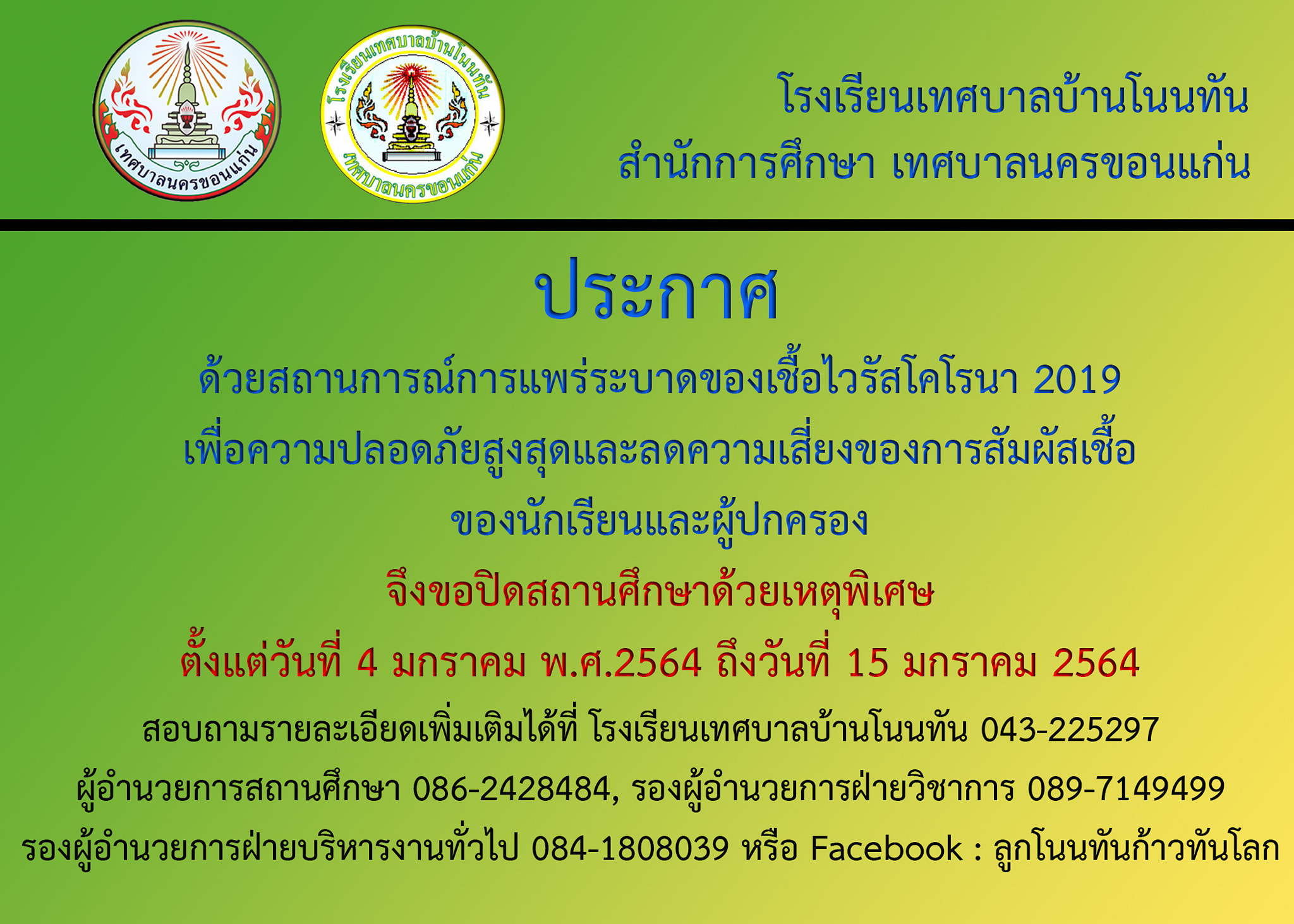 เทศบาลนครขอนแก่น

โรงเรียนเทศบาลบ้านโนนทัน
เทศบาลนครขอนแก่น

โรงเรียนเทศบาลบ้านโนนทัน
สำนักการศึกษา เทศบาลนครขอนแก่น

ประกาศ

ด้วยสถานการณ์การแพร่ระบาดของเชื้อไวรัสโคโรนา 2019
เพื่อความปลอดภัยสูงสุดและลดความเสี่ยงของการสัมผัสเชื้อ
ของนักเรียนและผู้ปกครอง

จึงขอปิดสถานศึกษาด้วยเหตุพิเศษ
ตั้งแต่วันที่ 4 มกราคม พ.ศ.2564 ถึงวันที่ 15 มกราคม 2564

สอบถามรายละเอียดเพิ่มเติมได้ที่ โรงเรียนเทศบาลบ้านโนนทัน 043-225297
ผู้อำนวยการสถานศึกษา 086-2428484, รองผู้อำนวยการฝ่ายวิชาการ 089-7149499
รองผู้อำนวยการฝ่ายบริหารงานทั่วไป 084-1808039 หรือ Facebook : ลูกโนนทันก้าวทันโลก